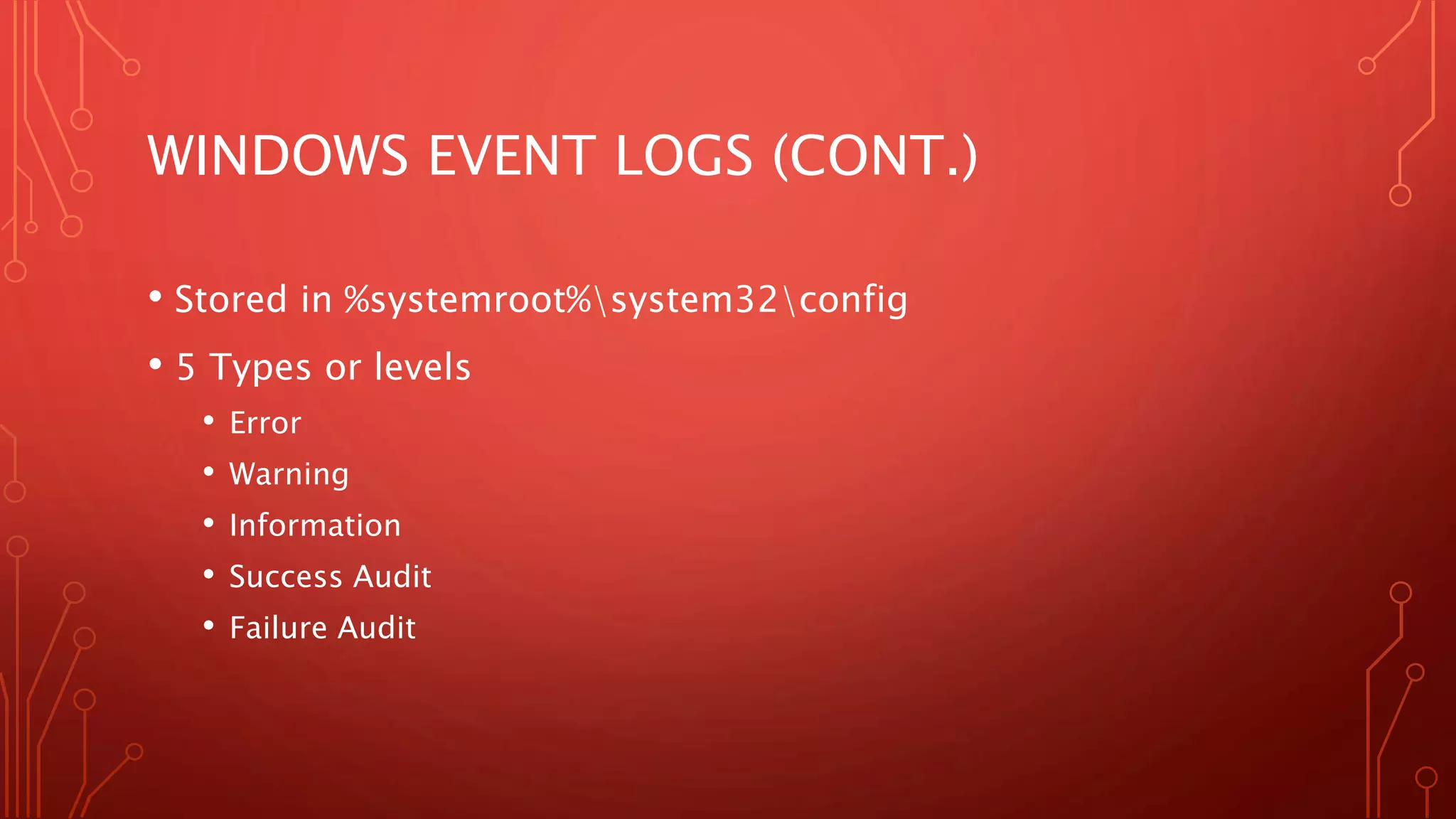 WINDOWS EVENT LOGS (CONT.)

• Stored in %systemroot%\system32\config
• 5 Types or levels
  • Error
  • Warning
  • Information
  • Success Audit
  • Failure Audit